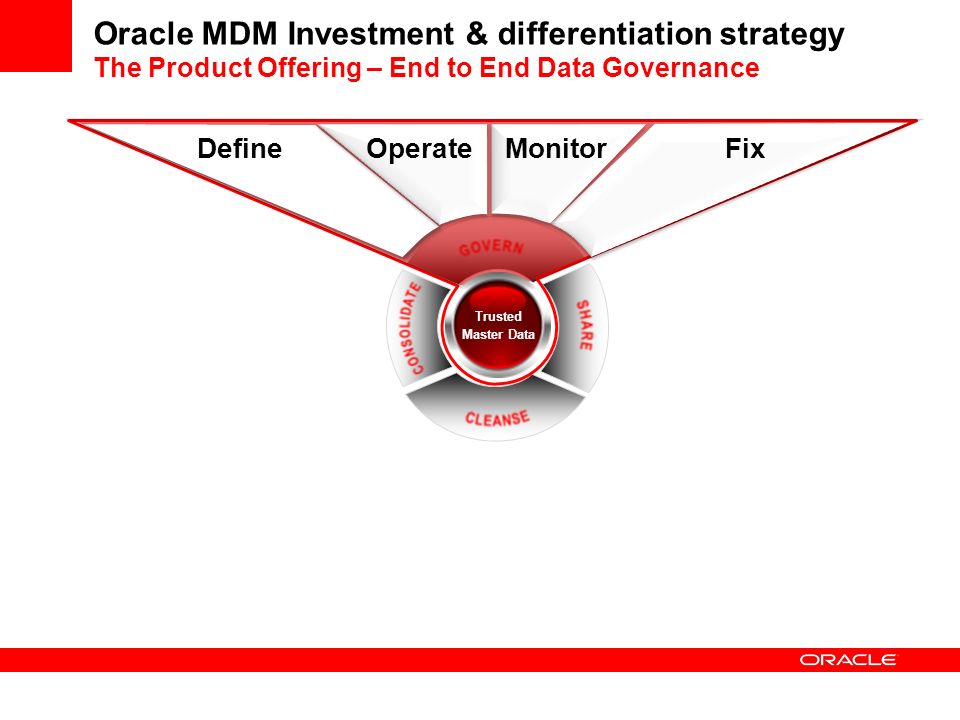 Oracle MDM Investment & differentiation strategy
The Product Offering – End to End Data Governance

Define
Operate
Monitor
Fix

GOVERN
CONSOLIDATE
Trusted Master Data
SHARE
CLEANSE

ORACLE